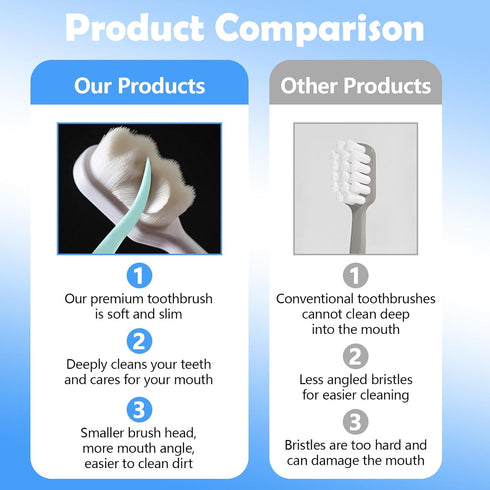 Product Comparison

Our Products

1
Our premium toothbrush is soft and slim

2
Deeply cleans your teeth and cares for your mouth

3
Smaller brush head, more mouth angle, easier to clean dirt

Other Products

1
Conventional toothbrushes cannot clean deep into the mouth

2
Less angled bristles for easier cleaning

3
Bristles are too hard and can damage the mouth